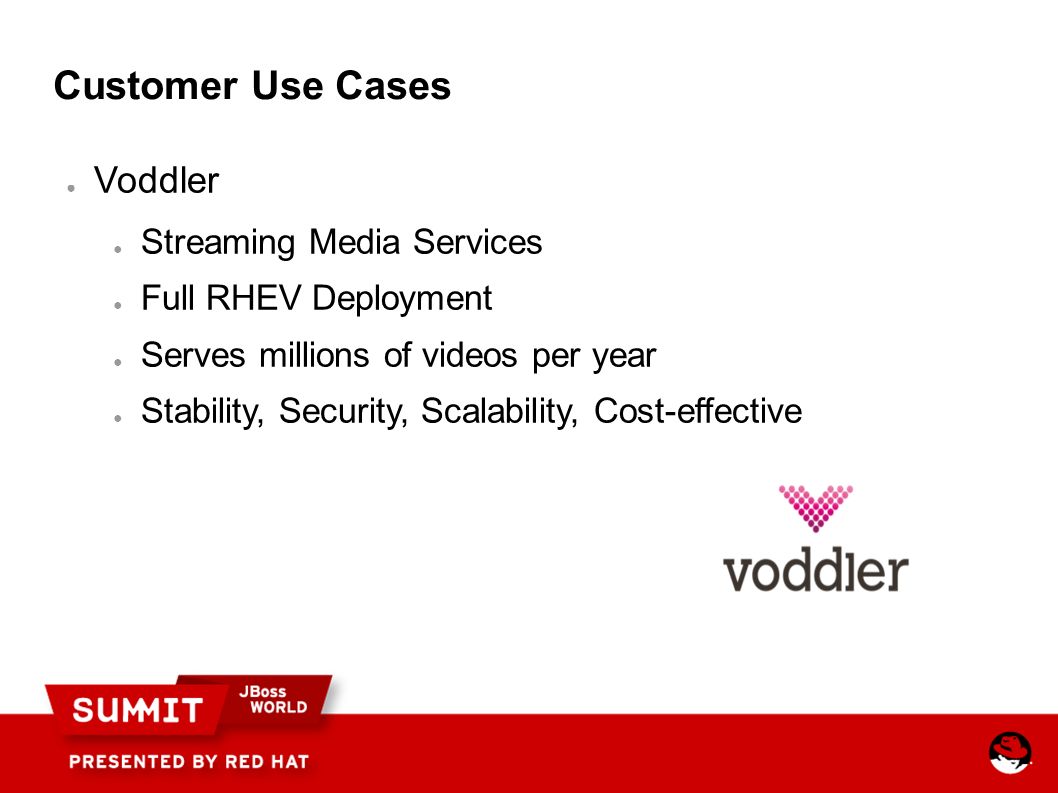 Customer Use Cases

● Voddler

● Streaming Media Services

● Full RHEV Deployment

● Serves millions of videos per year

● Stability, Security, Scalability, Cost-effective

voddler

SUMMIT JBoss WORLD

PRESENTED BY RED HAT